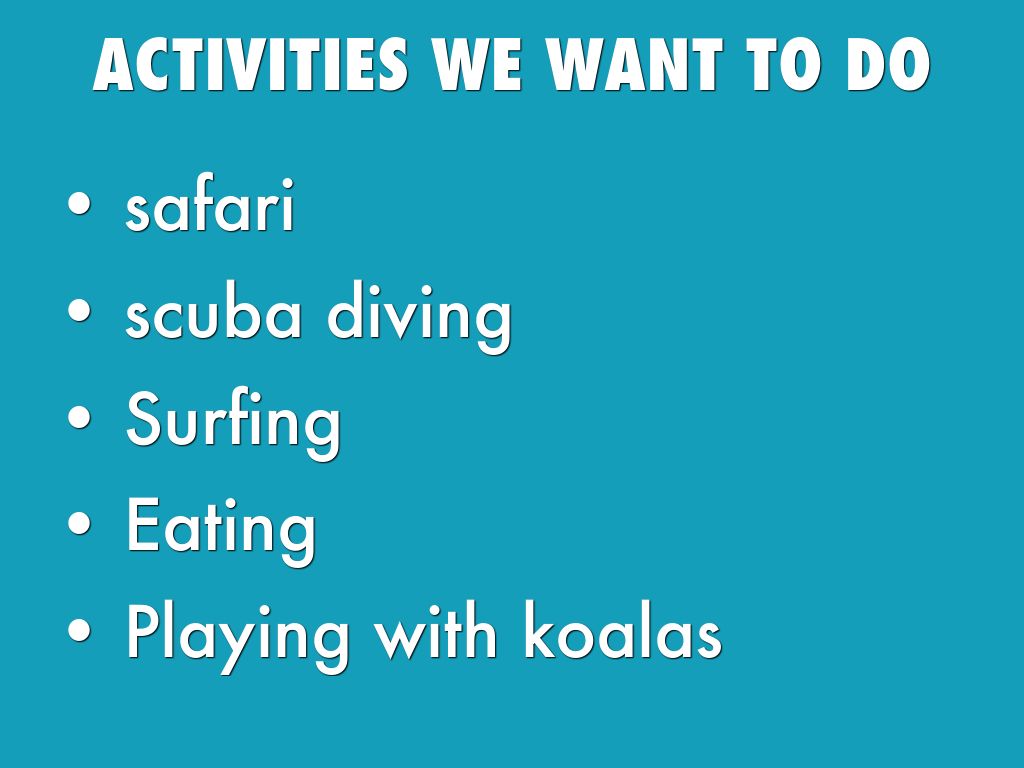 ACTIVITIES WE WANT TO DO

• safari
• scuba diving
• Surfing
• Eating
• Playing with koalas